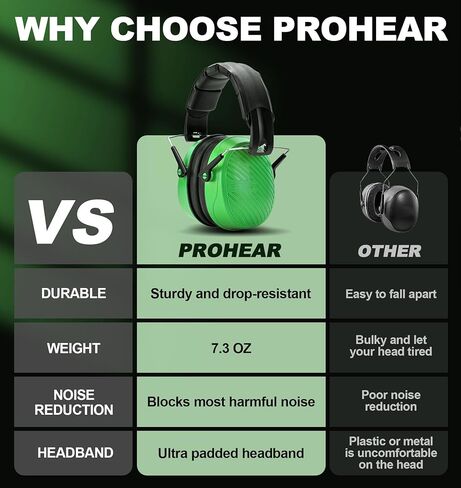 WHY CHOOSE PROHEAR

| VS | PROHEAR | OTHER |
|---|---|---|
| DURABLE | Sturdy and drop-resistant | Easy to fall apart |
| WEIGHT | 7.3 OZ | Bulky and let your head tired |
| NOISE REDUCTION | Blocks most harmful noise | Poor noise reduction |
| HEADBAND | Ultra padded headband | Plastic or metal is uncomfortable on the head |